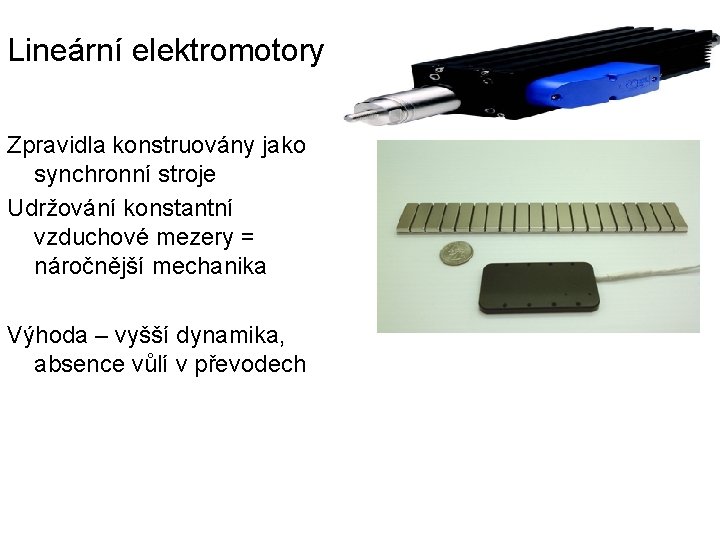 Lineární elektromotory

Zpravidla konstruovány jako synchronní stroje

Udržování konstantní vzduchové mezery = náročnější mechanika

Výhoda – vyšší dynamika, absence vůlí v převodech